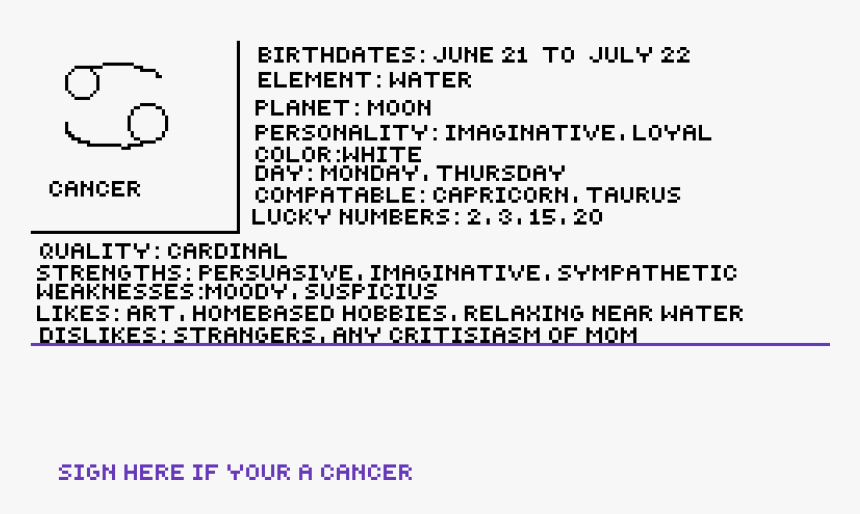 CANCER

BIRTHDATES: JUNE 21 TO JULY 22
ELEMENT: WATER
PLANET: MOON
PERSONALITY: IMAGINATIVE, LOYAL
COLOR:WHITE
DAY: MONDAY, THURSDAY
COMPATABLE: CAPRICORN, TAURUS
LUCKY NUMBERS: 2, 3, 15, 20

QUALITY: CARDINAL
STRENGTHS: PERSUASIVE, IMAGINATIVE, SYMPATHETIC
WEAKNESSES:MOODY, SUSPICIUS
LIKES: ART, HOMEBASED HOBBIES, RELAXING NEAR WATER
DISLIKES: STRANGERS, ANY CRITISIASM OF MOM

SIGN HERE IF YOUR A CANCER